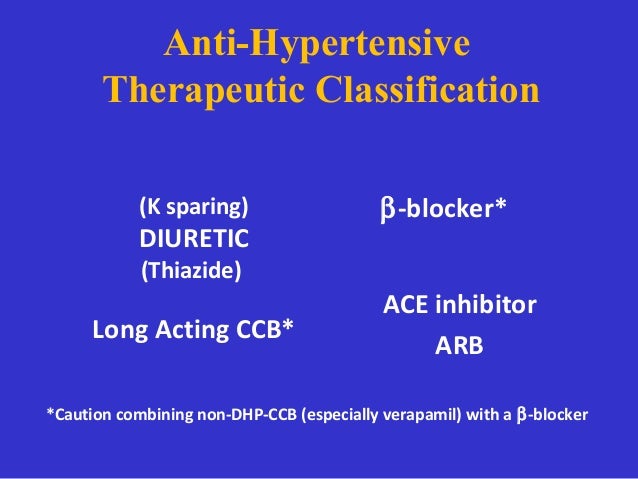 Anti-Hypertensive Therapeutic Classification

(K sparing)
DIURETIC
(Thiazide)

Long Acting CCB*

β-blocker*

ACE inhibitor

ARB

*Caution combining non-DHP-CCB (especially verapamil) with a β-blocker